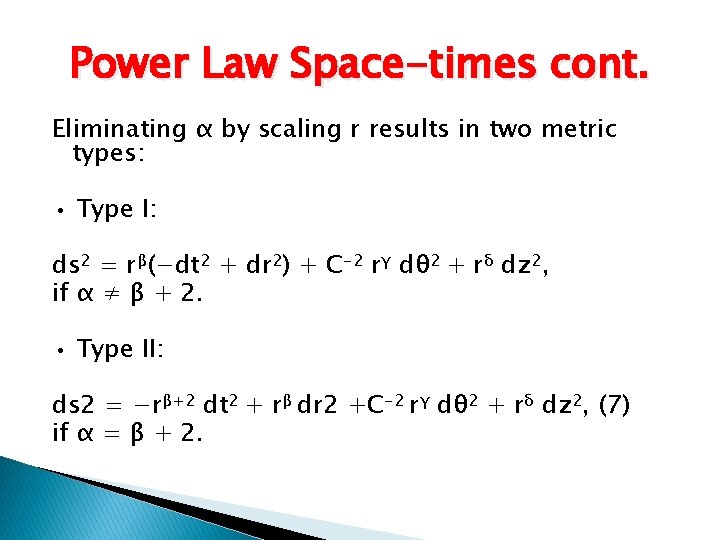 Power Law Space-times cont.

Eliminating $\alpha$ by scaling r results in two metric types:

• Type I:

$ds^2 = r^\beta(-dt^2 + dr^2) + C^{-2} r^\gamma d\theta^2 + r^\delta dz^2$, if $\alpha \neq \beta + 2$.

• Type II:

$ds2 = -r^{\beta+2} dt^2 + r^\beta dr2 + C^{-2} r^\gamma d\theta^2 + r^\delta dz^2$, (7) if $\alpha = \beta + 2$.